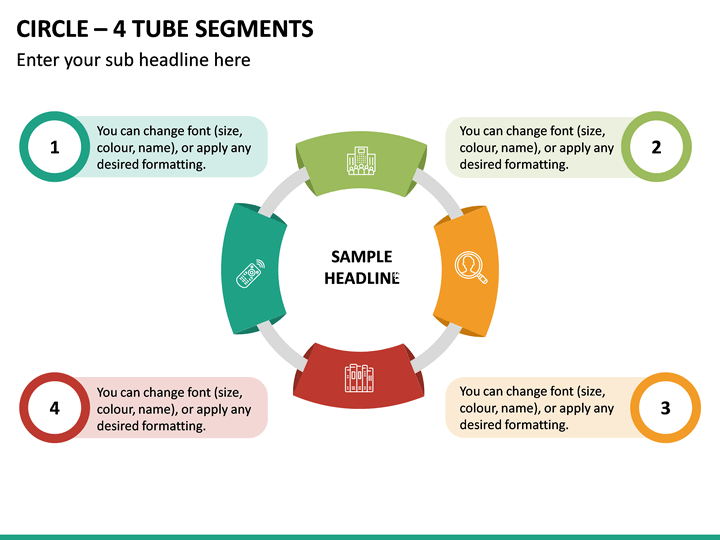 CIRCLE – 4 TUBE SEGMENTS

Enter your sub headline here

1

You can change font (size, colour, name), or apply any desired formatting.

You can change font (size, colour, name), or apply any desired formatting.

2

SAMPLE HEADLINE

4

You can change font (size, colour, name), or apply any desired formatting.

You can change font (size, colour, name), or apply any desired formatting.

3